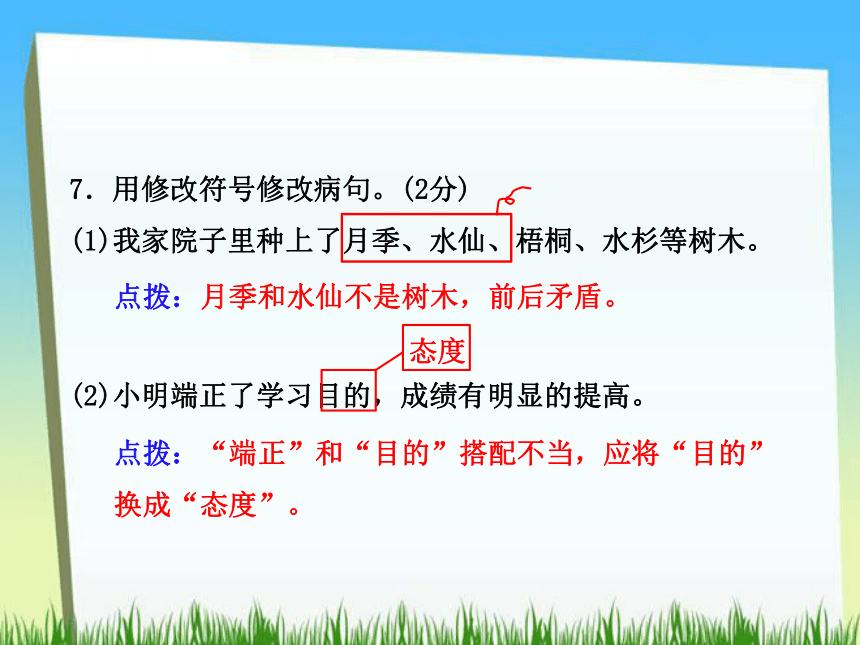 7．用修改符号修改病句。(2分)

(1)我家院子里种上了月季、水仙、梧桐、水杉等树木。

点拨：月季和水仙不是树木，前后矛盾。

态度

(2)小明端正了学习目的，成绩有明显的提高。

点拨：“端正”和“目的”搭配不当，应将“目的”换成“态度”。